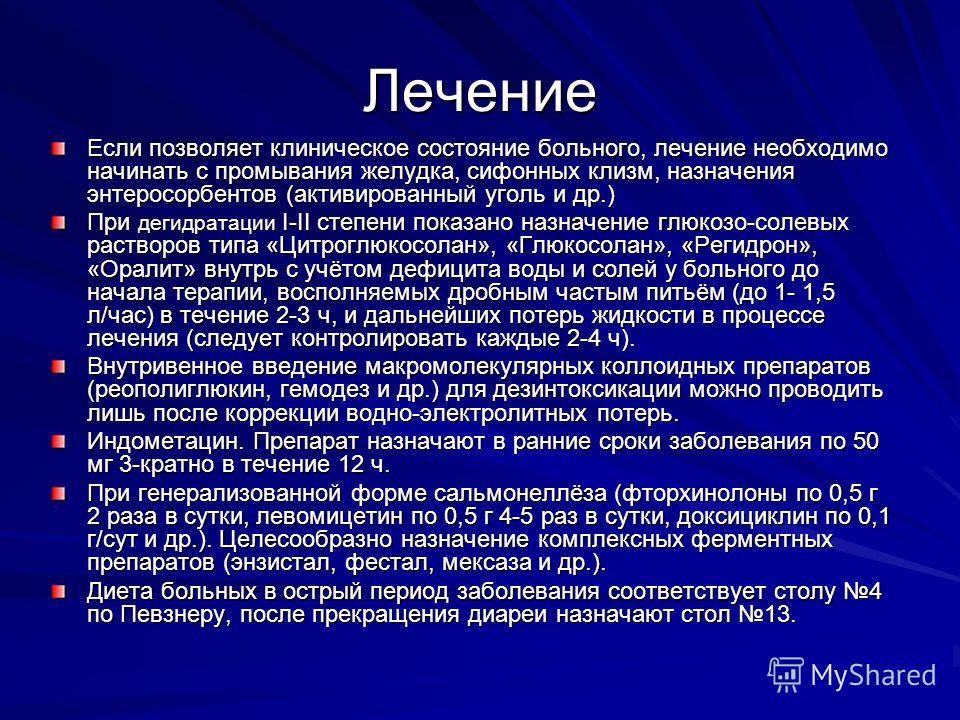 Лечение

Если позволяет клиническое состояние больного, лечение необходимо начинать с промывания желудка, сифонных клизм, назначения энтеросорбентов (активированный уголь и др.)

При дегидратации I-II степени показано назначение глюкозо-солевых растворов типа «Цитроглюкосолан», «Глюкосолан», «Регидрон», «Оралит» внутрь с учётом дефицита воды и солей у больного до начала терапии, восполняемых дробным частым питьём (до 1- 1,5 л/час) в течение 2-3 ч, и дальнейших потерь жидкости в процессе лечения (следует контролировать каждые 2-4 ч).

Внутривенное введение макромолекулярных коллоидных препаратов (реополиглюкин, гемодез и др.) для дезинтоксикации можно проводить лишь после коррекции водно-электролитных потерь.

Индометацин. Препарат назначают в ранние сроки заболевания по 50 мг 3-кратно в течение 12 ч.

При генерализованной форме сальмонеллёза (фторхинолоны по 0,5 г 2 раза в сутки, левомицетин по 0,5 г 4-5 раз в сутки, доксициклин по 0,1 г/сут и др.). Целесообразно назначение комплексных ферментных препаратов (энзистал, фестал, мексаза и др.).

Диета больных в острый период заболевания соответствует столу №4 по Певзнеру, после прекращения диареи назначают стол №13.

MyShared